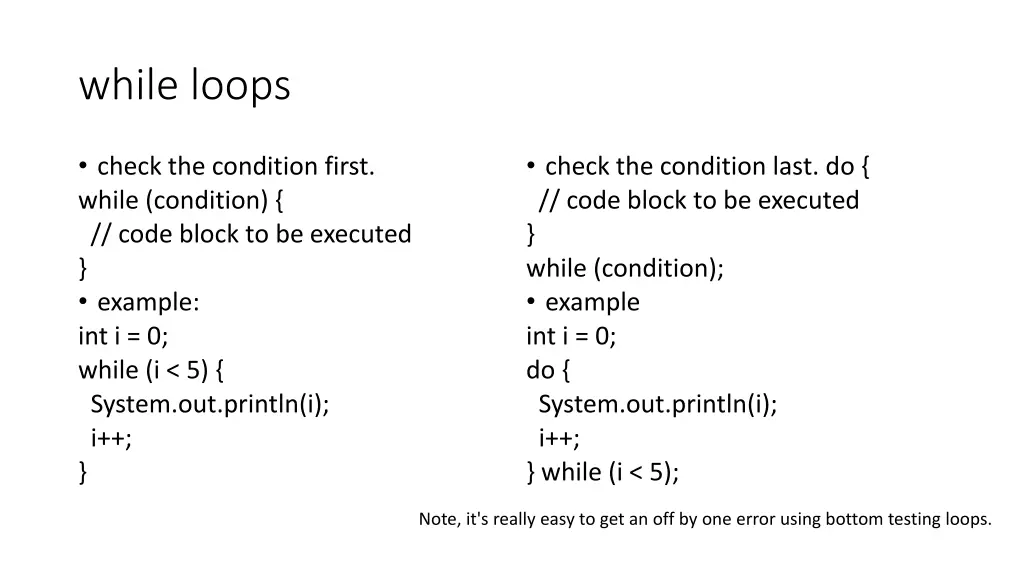 while loops

• check the condition first.
while (condition) {
  // code block to be executed
}
• example:
int i = 0;
while (i < 5) {
  System.out.println(i);
  i++;
}

• check the condition last. do {
  // code block to be executed
}
while (condition);
• example
int i = 0;
do {
  System.out.println(i);
  i++;
} while (i < 5);

Note, it's really easy to get an off by one error using bottom testing loops.